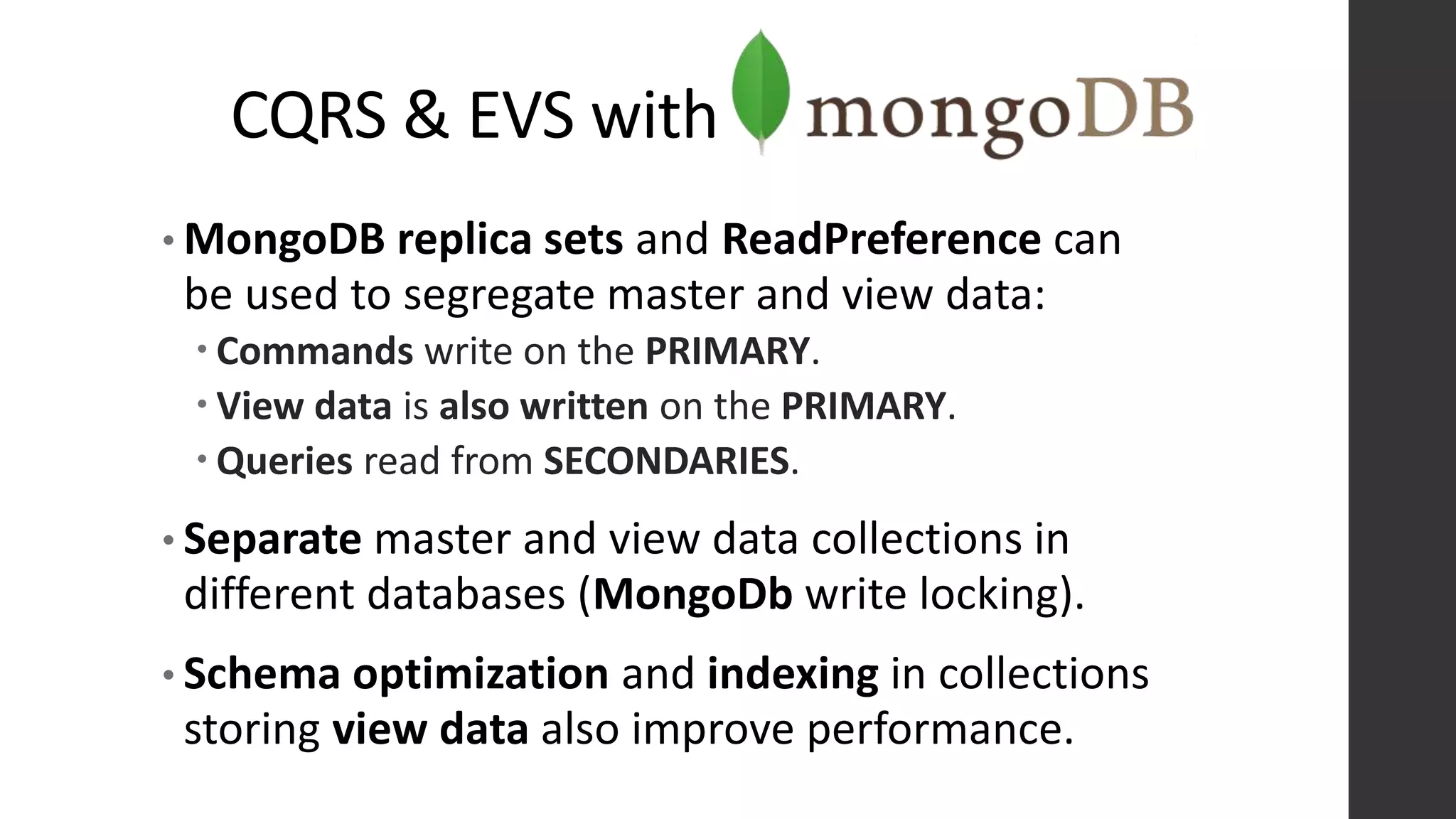 CQRS & EVS with mongoDB

• MongoDB replica sets and ReadPreference can be used to segregate master and view data:
  • Commands write on the PRIMARY.
  • View data is also written on the PRIMARY.
  • Queries read from SECONDARIES.

• Separate master and view data collections in different databases (MongoDb write locking).

• Schema optimization and indexing in collections storing view data also improve performance.